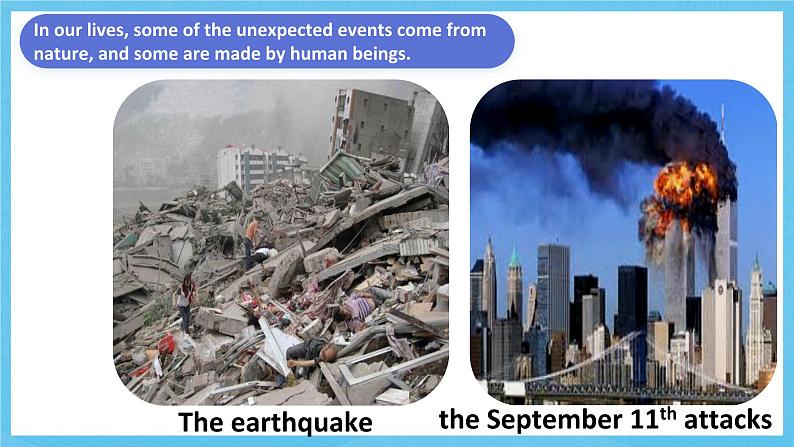 In our lives, some of the unexpected events come from nature, and some are made by human beings.

The earthquake

the September 11$^{th}$ attacks